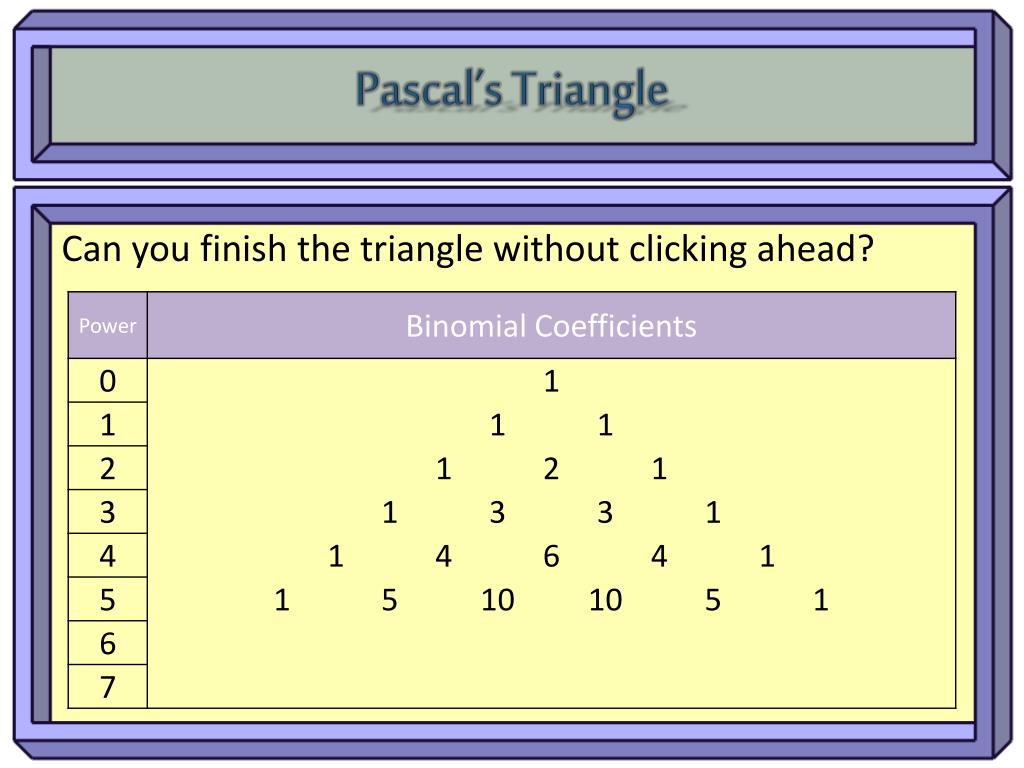 Pascal's Triangle

Can you finish the triangle without clicking ahead?

| Power | Binomial Coefficients |
|---|---|
| 0 | 1 |
| 1 | 1 1 |
| 2 | 1 2 1 |
| 3 | 1 3 3 1 |
| 4 | 1 4 6 4 1 |
| 5 | 1 5 10 10 5 1 |
| 6 | |
| 7 | |